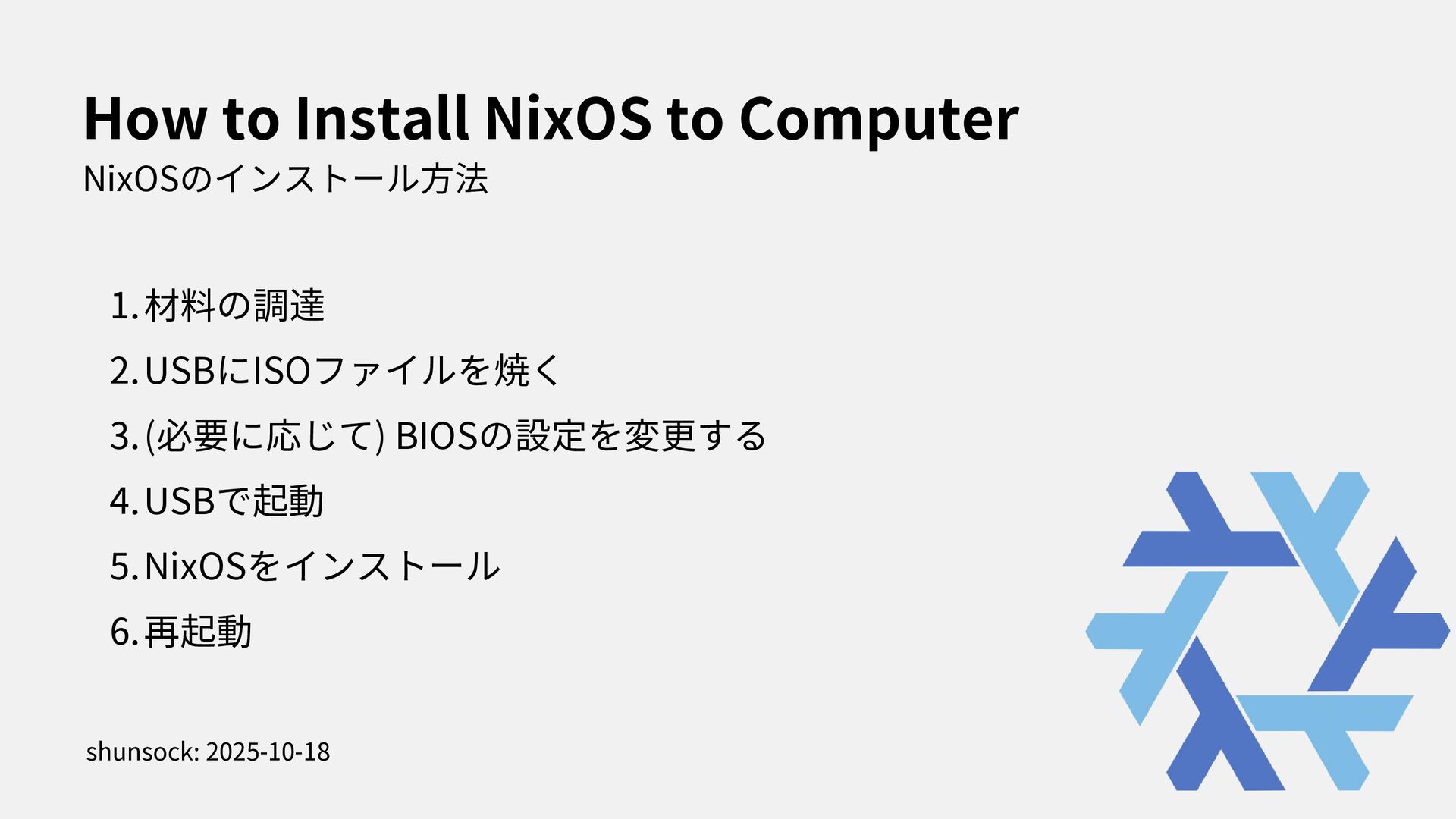 How to Install NixOS to Computer
NixOSのインストール方法

1. 材料の調達
2. USBにISOファイルを焼く
3. (必要に応じて) BIOSの設定を変更する
4. USBで起動
5. NixOSをインストール
6. 再起動

shunsock: 2025-10-18